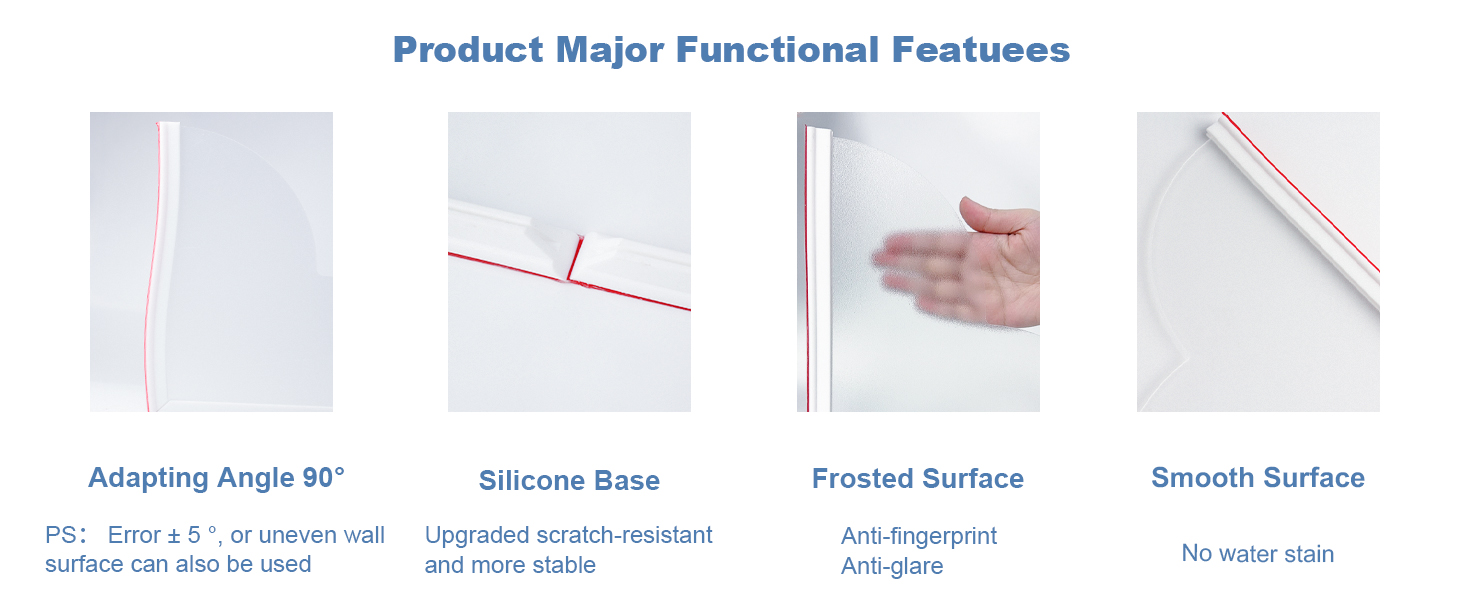 Product Major Functional Featuees

Adapting Angle 90°

PS： Error ± 5 °, or uneven wall surface can also be used

Silicone Base

Upgraded scratch-resistant and more stable

Frosted Surface

Anti-fingerprint
Anti-glare

Smooth Surface

No water stain